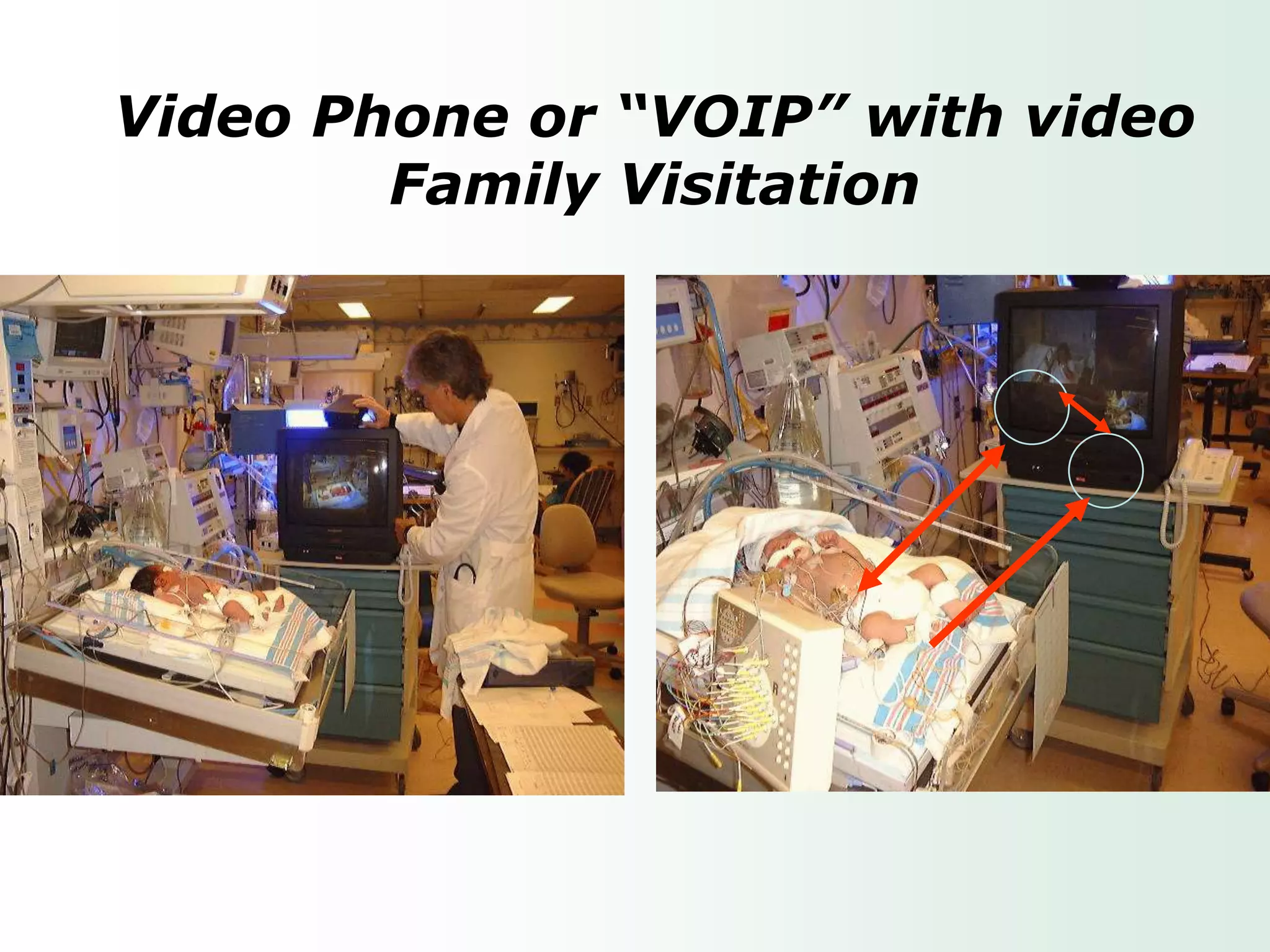 Video Phone or “VOIP” with video Family Visitation